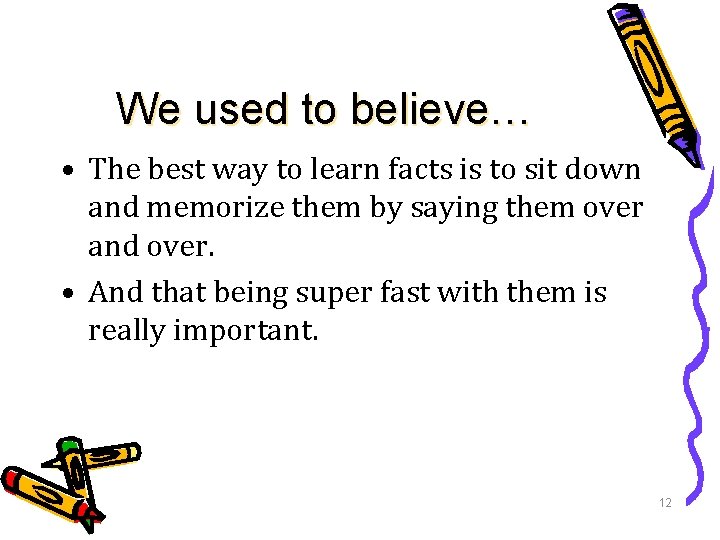 We used to believe…

• The best way to learn facts is to sit down and memorize them by saying them over and over.

• And that being super fast with them is really important.

12